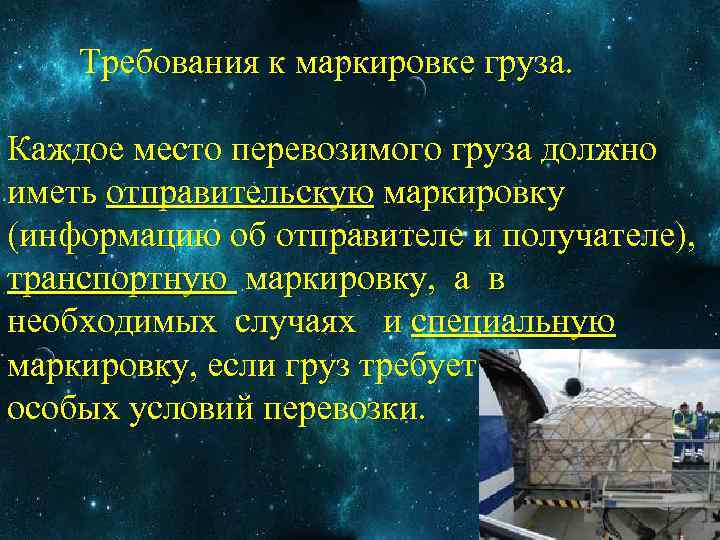 Требования к маркировке груза.

Каждое место перевозимого груза должно иметь отправительскую маркировку (информацию об отправителе и получателе), транспортную маркировку, а в необходимых случаях и специальную маркировку, если груз требует особых условий перевозки.